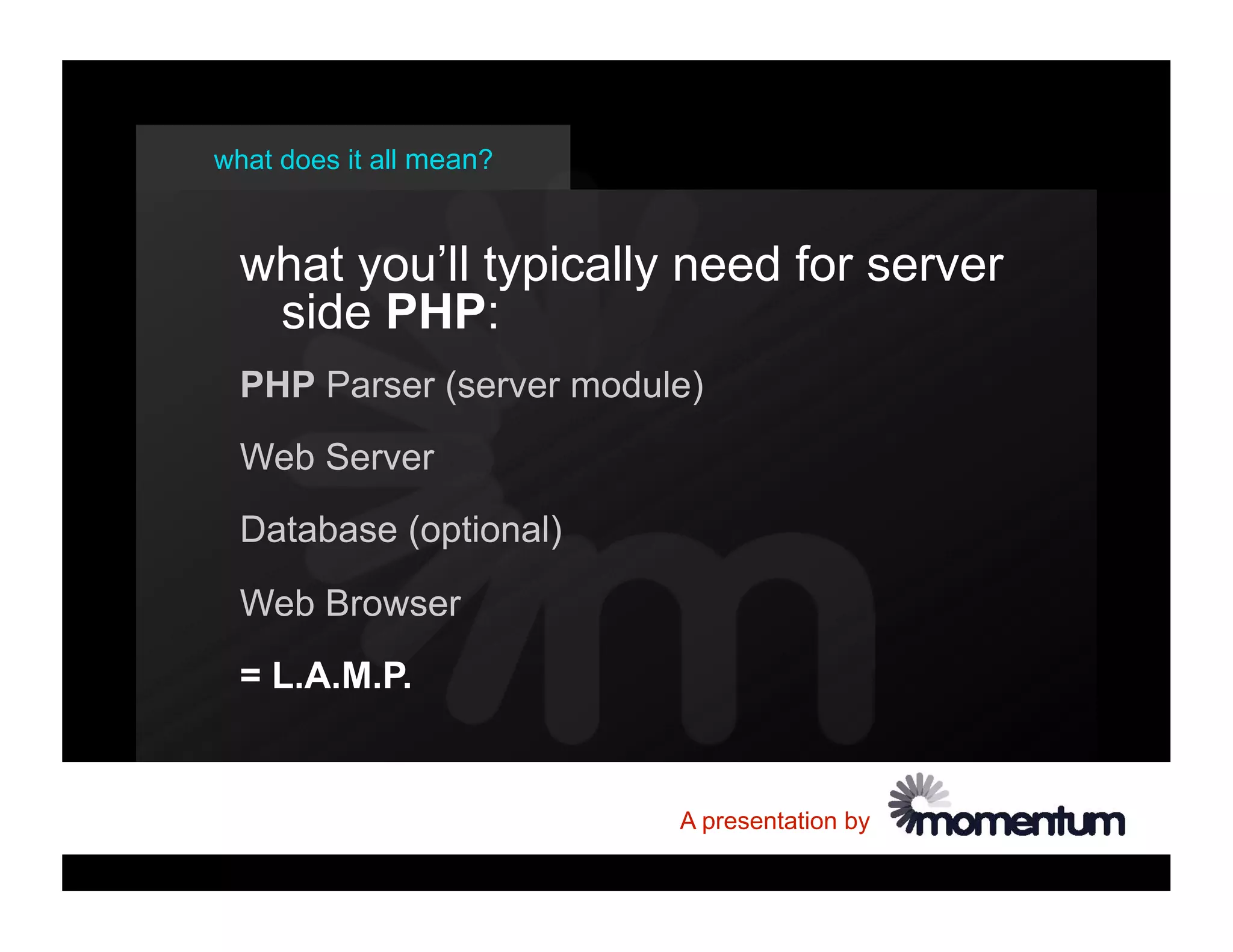 what does it all mean?

what you’ll typically need for server side PHP:

PHP Parser (server module)

Web Server

Database (optional)

Web Browser

= L.A.M.P.

A presentation by momentum